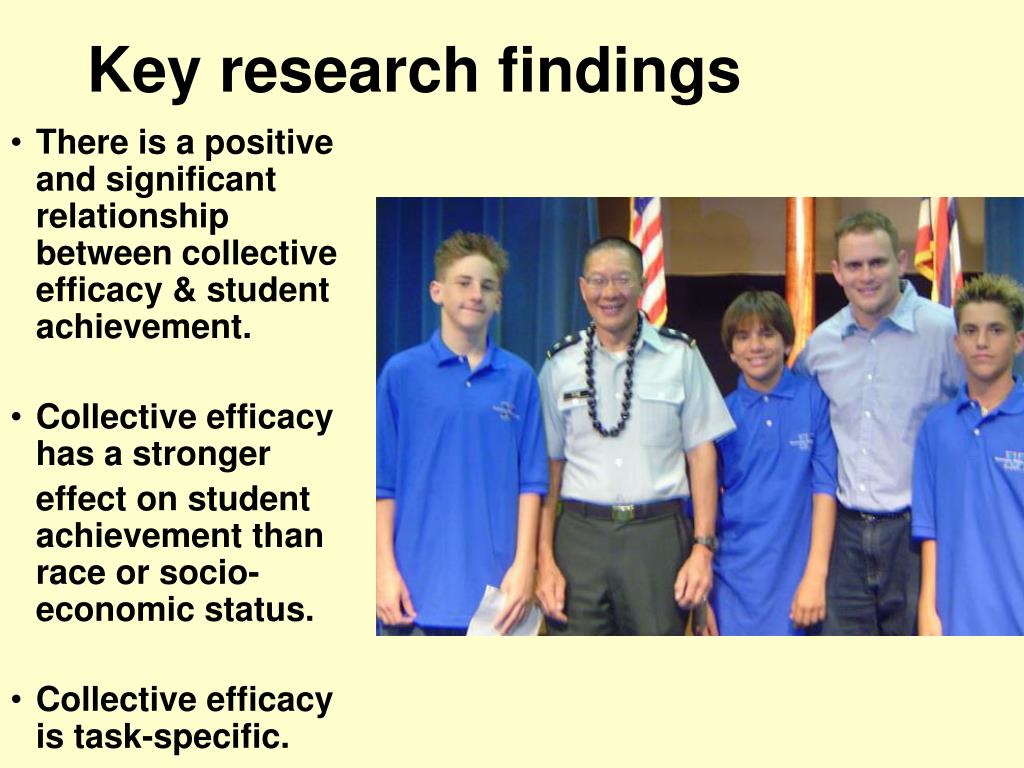 Key research findings

• There is a positive and significant relationship between collective efficacy & student achievement.

• Collective efficacy has a stronger effect on student achievement than race or socio-economic status.

• Collective efficacy is task-specific.